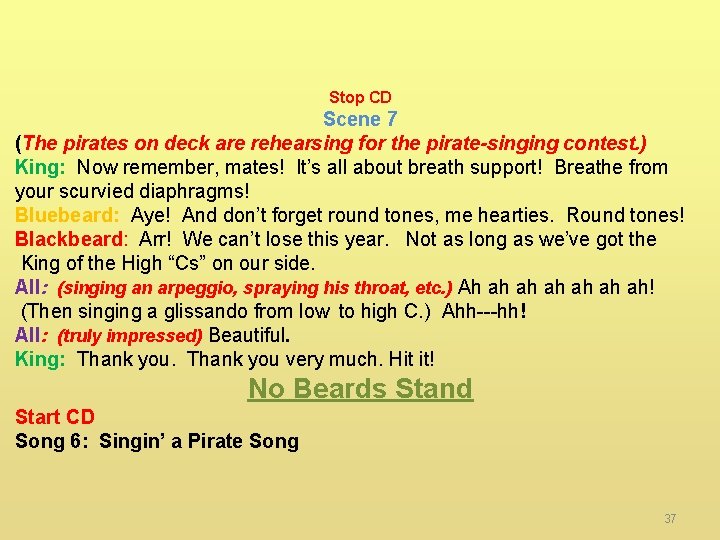 Stop CD
Scene 7
(The pirates on deck are rehearsing for the pirate-singing contest.)
King: Now remember, mates! It's all about breath support! Breathe from your scurvied diaphragms!
Bluebeard: Aye! And don't forget round tones, me hearties. Round tones!
Blackbeard: Arr! We can't lose this year. Not as long as we've got the King of the High "Cs" on our side.
All: (singing an arpeggio, spraying his throat, etc.) Ah ah ah ah ah ah ah! (Then singing a glissando from low to high C.) Ahh---hh!
All: (truly impressed) Beautiful.
King: Thank you. Thank you very much. Hit it!
No Beards Stand
Start CD
Song 6: Singin' a Pirate Song
37